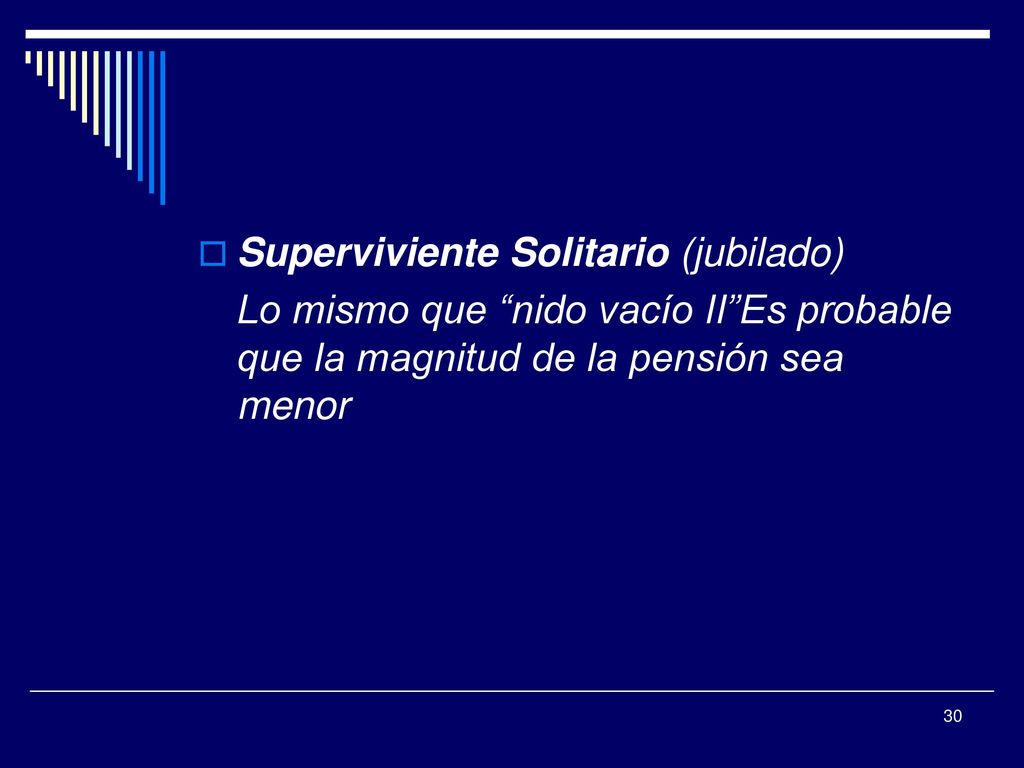 Superviviente Solitario (jubilado)

Lo mismo que “nido vacío II”Es probable que la magnitud de la pensión sea menor

30